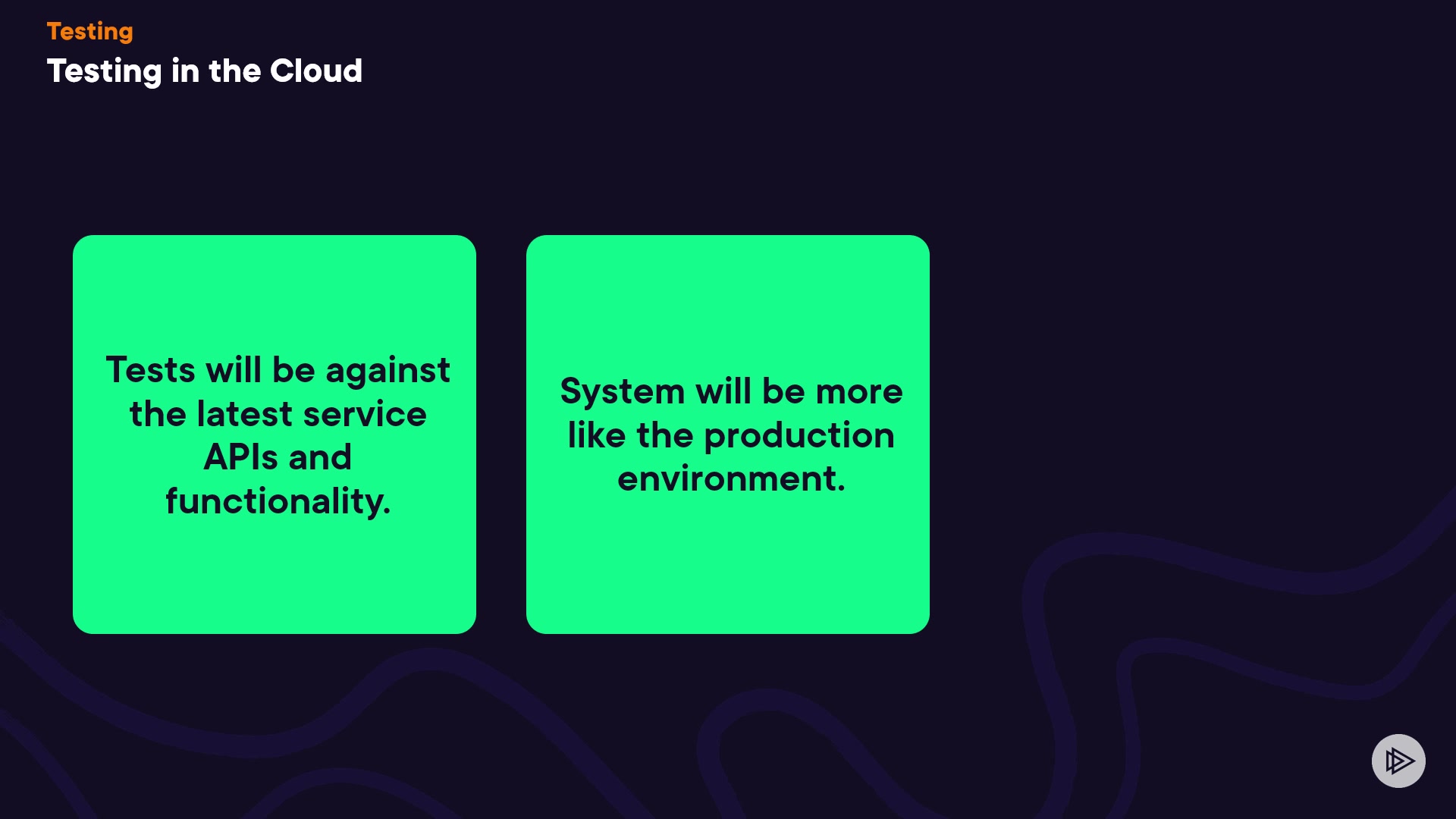 Testing
Testing in the Cloud

Tests will be against the latest service APIs and functionality.

System will be more like the production environment.